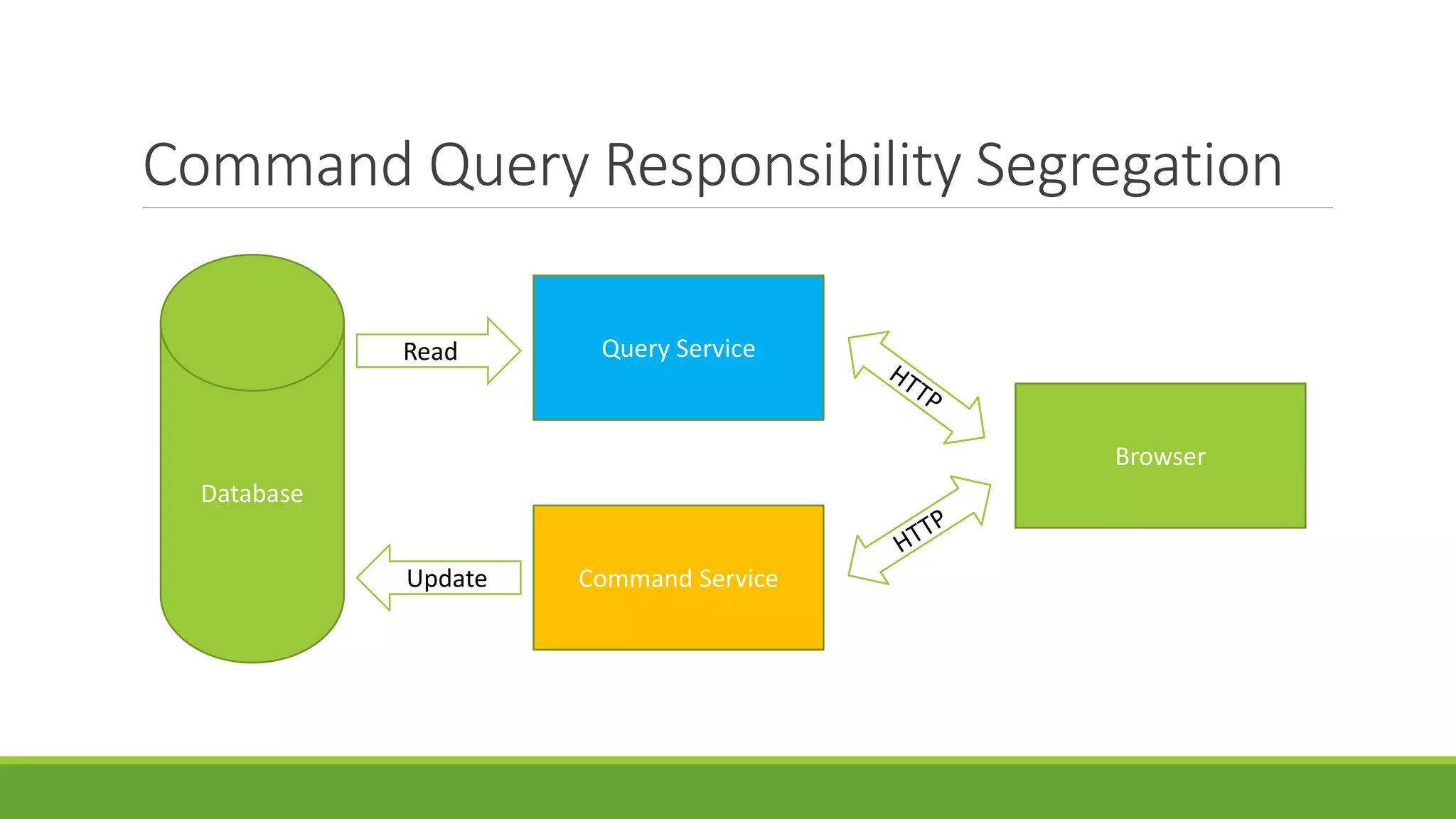 Command Query Responsibility Segregation

Database

Read

Query Service

HTTP

Browser

HTTP

Update

Command Service